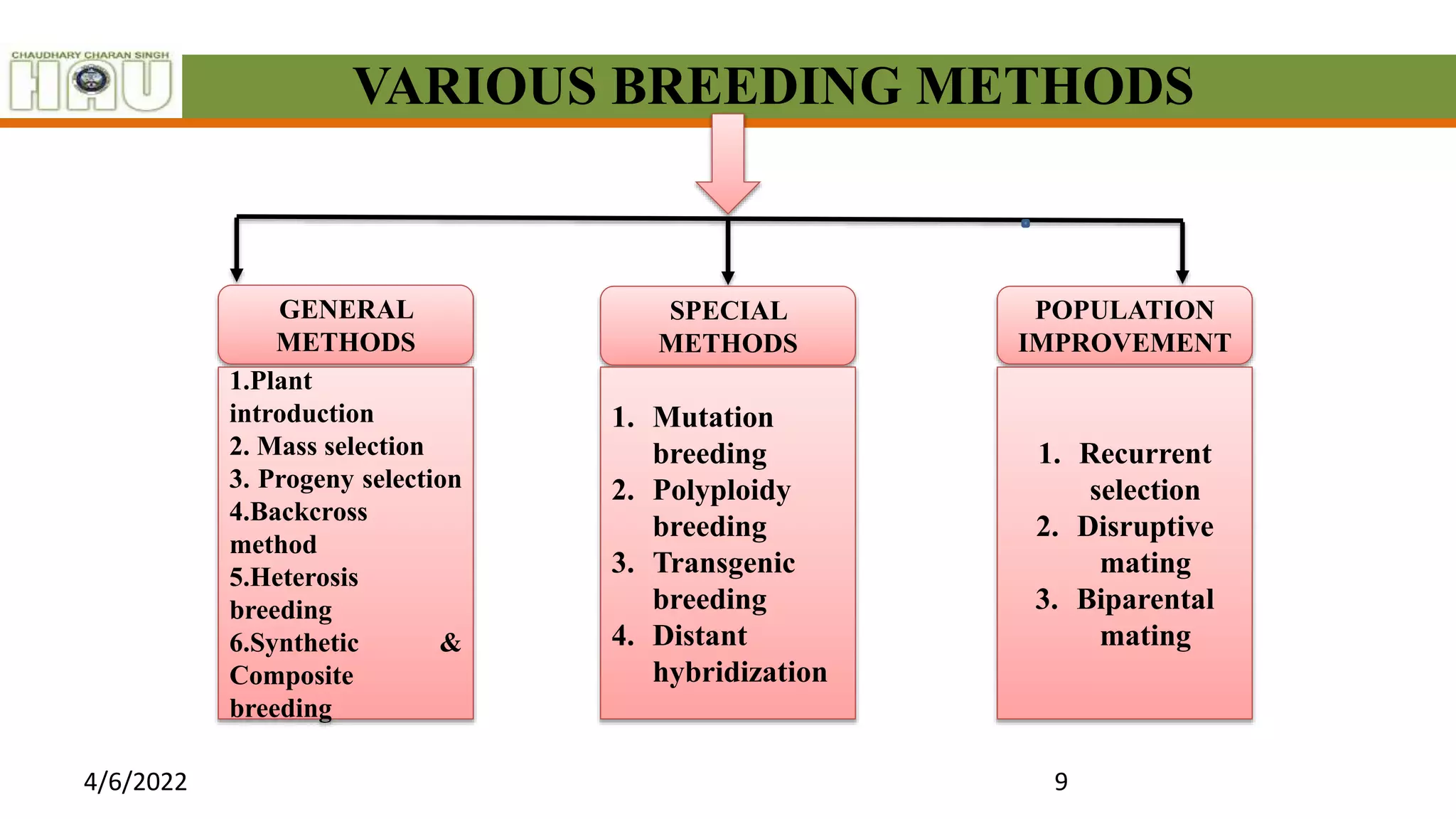 CHAUDHARY CHARAN SINGH
HAU

VARIOUS BREEDING METHODS

GENERAL METHODS

1.Plant introduction
2. Mass selection
3. Progeny selection
4.Backcross method
5.Heterosis breeding
6.Synthetic & Composite breeding

SPECIAL METHODS

1. Mutation breeding
2. Polyploidy breeding
3. Transgenic breeding
4. Distant hybridization

POPULATION IMPROVEMENT

1. Recurrent selection
2. Disruptive mating
3. Biparental mating

4/6/2022

9